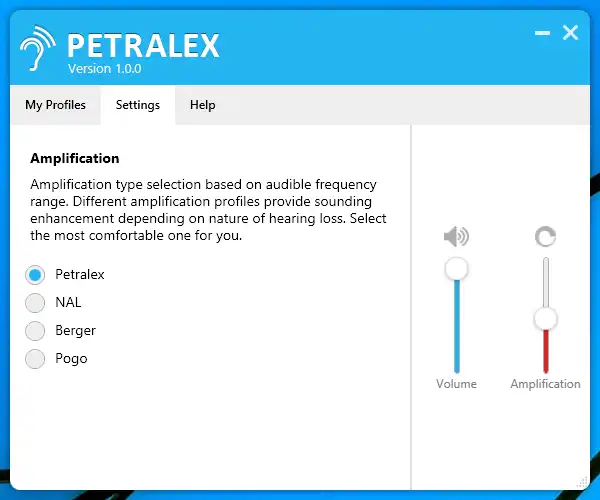 PETRALEX
Version 1.0.0

My Profiles
Settings
Help

Amplification

Amplification type selection based on audible frequency range. Different amplification profiles provide sounding enhancement depending on nature of hearing loss. Select the most comfortable one for you.

Petralex
NAL
Berger
Pogo

Volume
Amplification